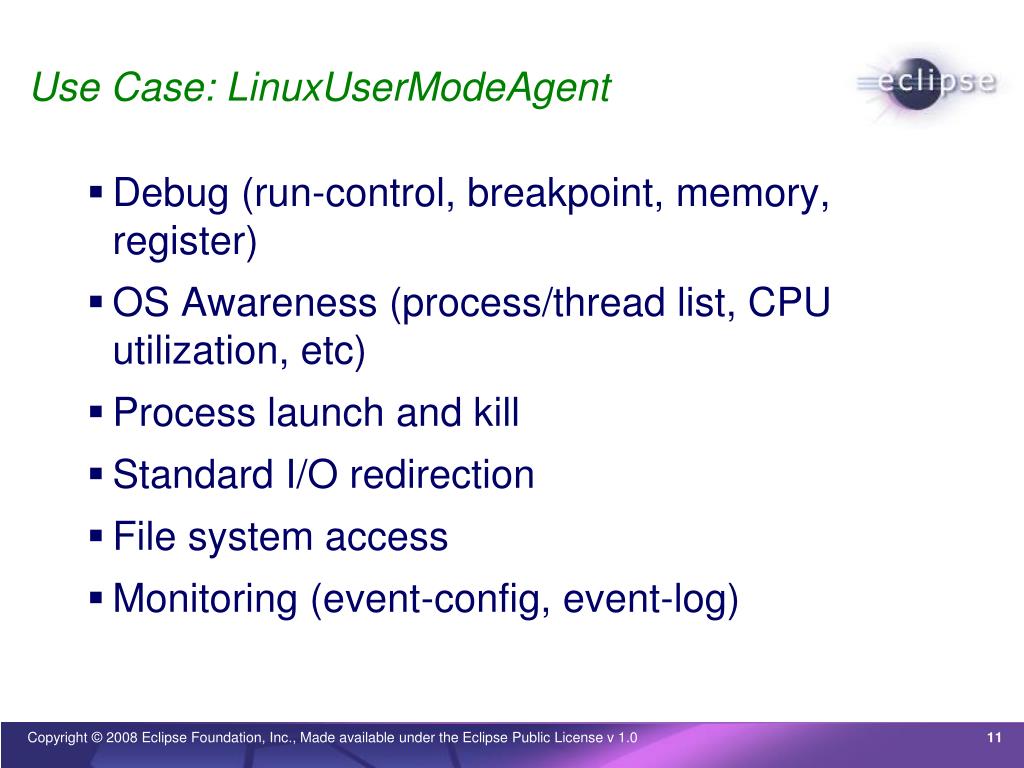 Use Case: LinuxUserModeAgent

eclipse

▪ Debug (run-control, breakpoint, memory, register)
▪ OS Awareness (process/thread list, CPU utilization, etc)
▪ Process launch and kill
▪ Standard I/O redirection
▪ File system access
▪ Monitoring (event-config, event-log)

Copyright © 2008 Eclipse Foundation, Inc., Made available under the Eclipse Public License v 1.0

11